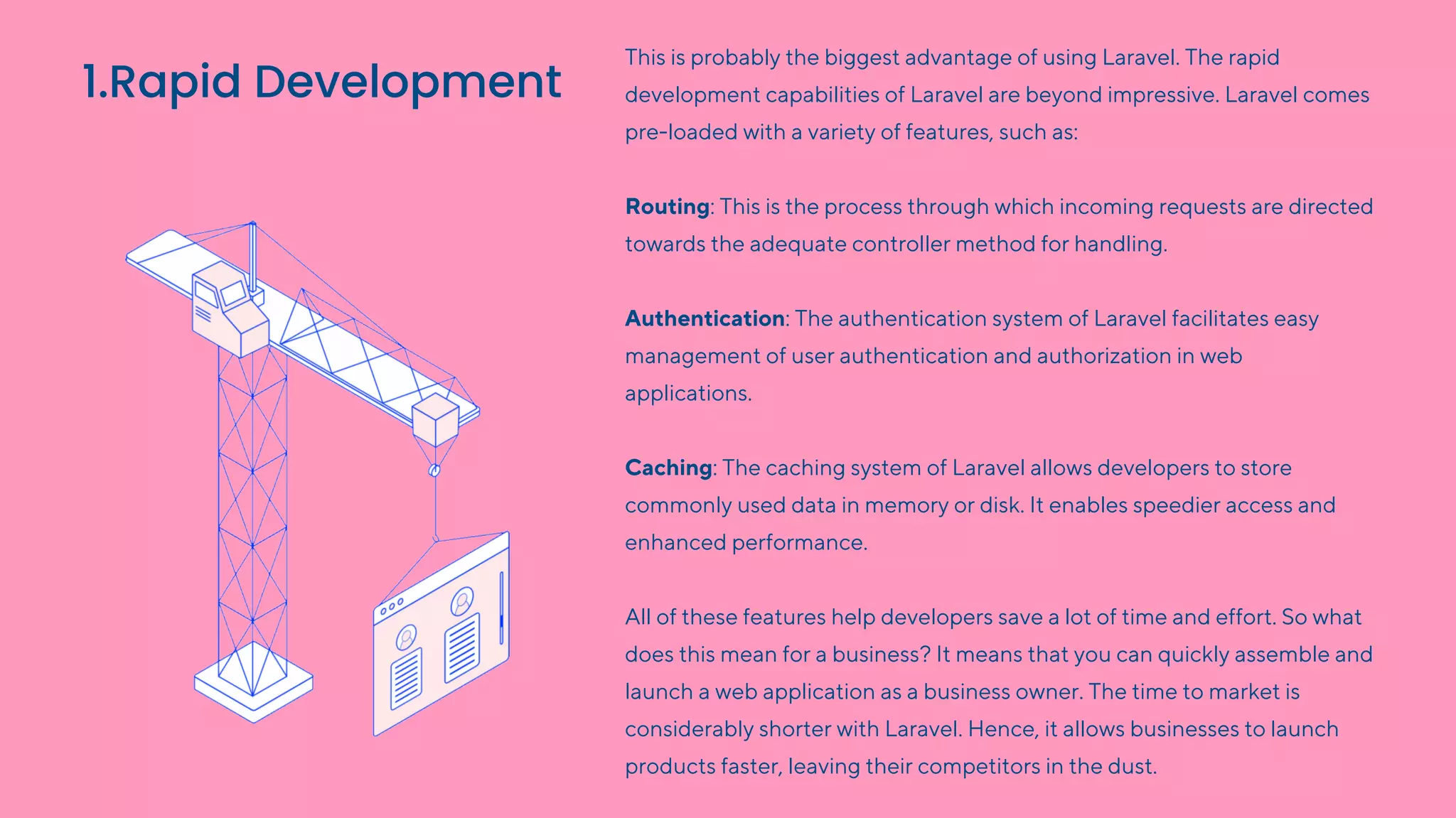 1.Rapid Development

This is probably the biggest advantage of using Laravel. The rapid development capabilities of Laravel are beyond impressive. Laravel comes pre-loaded with a variety of features, such as:

Routing: This is the process through which incoming requests are directed towards the adequate controller method for handling.

Authentication: The authentication system of Laravel facilitates easy management of user authentication and authorization in web applications.

Caching: The caching system of Laravel allows developers to store commonly used data in memory or disk. It enables speedier access and enhanced performance.

All of these features help developers save a lot of time and effort. So what does this mean for a business? It means that you can quickly assemble and launch a web application as a business owner. The time to market is considerably shorter with Laravel. Hence, it allows businesses to launch products faster, leaving their competitors in the dust.